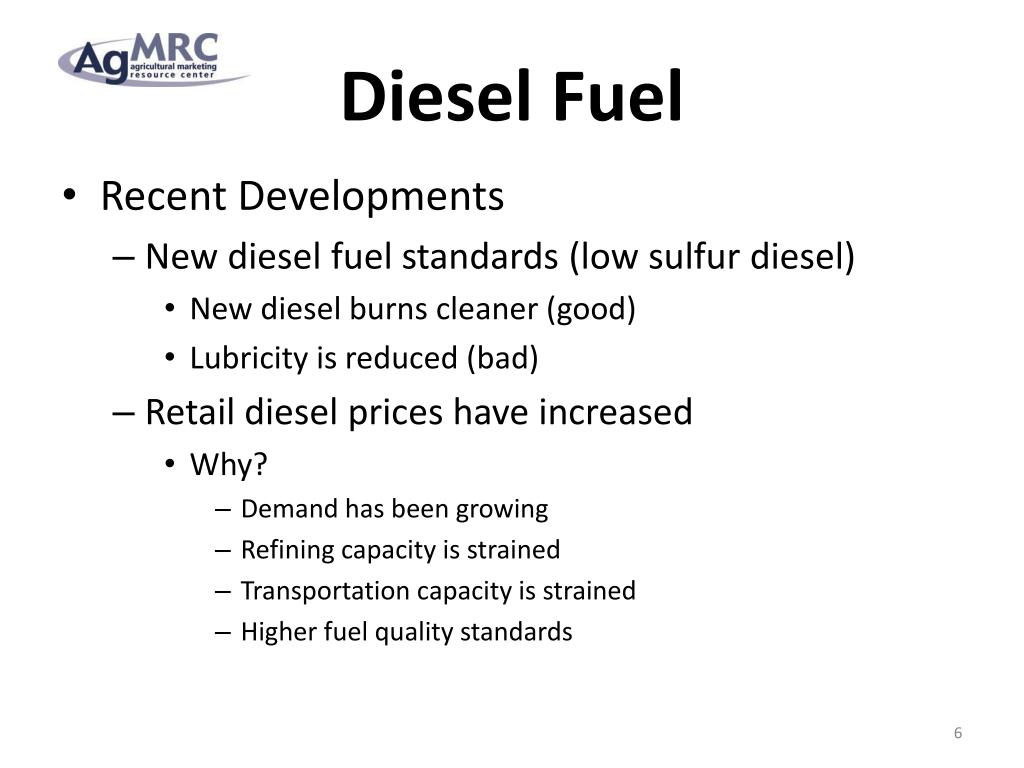 AgMRC agricultural marketing resource center

Diesel Fuel

• Recent Developments
– New diesel fuel standards (low sulfur diesel)
• New diesel burns cleaner (good)
• Lubricity is reduced (bad)
– Retail diesel prices have increased
• Why?
– Demand has been growing
– Refining capacity is strained
– Transportation capacity is strained
– Higher fuel quality standards

6